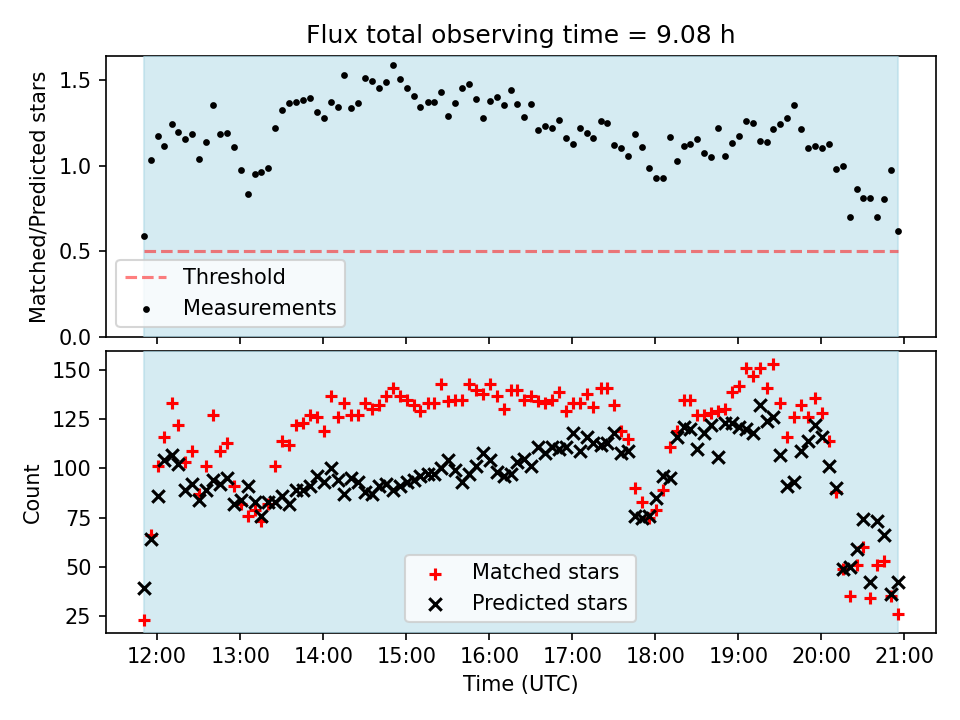 Flux total observing time = 9.08 h

Matched/Predicted stars

1.5
1.0
0.5
0.0

Threshold
Measurements

Count

150
125
100
75
50
25

Matched stars
Predicted stars

12:00
13:00
14:00
15:00
16:00
17:00
18:00
19:00
20:00
21:00

Time (UTC)